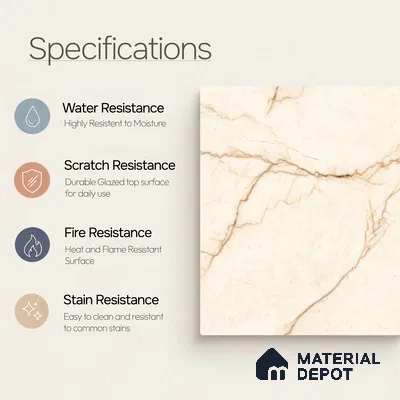 Specifications

Water Resistance
Highly Resistent to Moisture

Scratch Resistance
Durable Glazed top surface for daily use

Fire Resistance
Heat and Flame Resistant Surface

Stain Resistance
Easy to clean and resistant to common stains

MATERIAL DEPOT